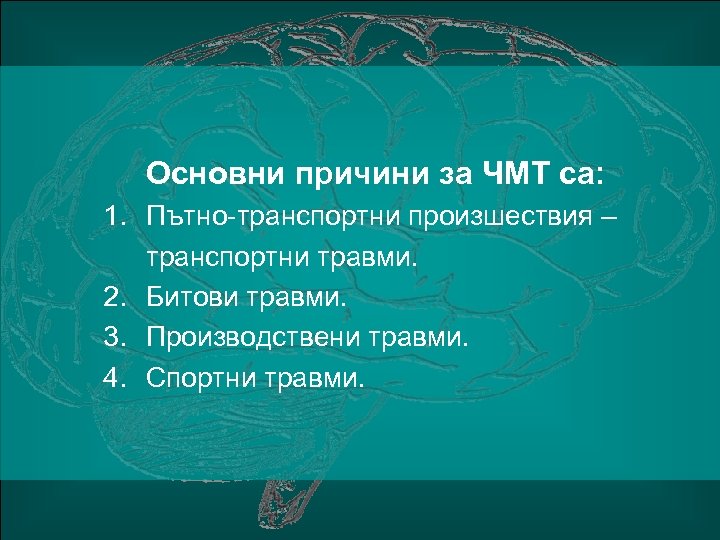 Основни причини за ЧМТ са:

1. Пътно-транспортни произшествия – транспортни травми.
2. Битови травми.
3. Производствени травми.
4. Спортни травми.